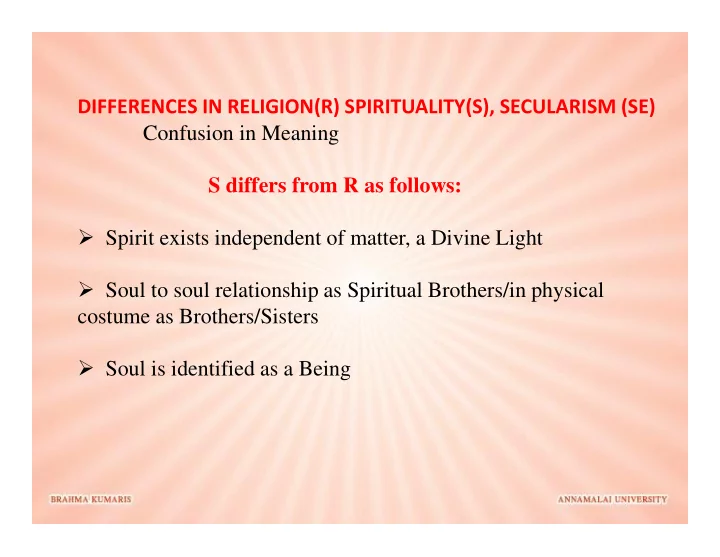 DIFFERENCES IN RELIGION(R) SPIRITUALITY(S), SECULARISM (SE)
Confusion in Meaning

S differs from R as follows:

➢ Spirit exists independent of matter, a Divine Light

➢ Soul to soul relationship as Spiritual Brothers/in physical costume as Brothers/Sisters

➢ Soul is identified as a Being

BRAHMA KUMARIS

ANNAMALAI UNIVERSITY